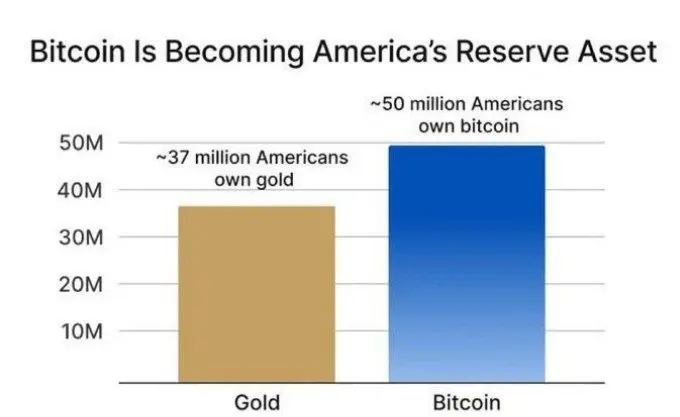 Bitcoin Is Becoming America's Reserve Asset

50M
40M
30M
20M
10M

~37 million Americans own gold

~50 million Americans own bitcoin

Gold

Bitcoin